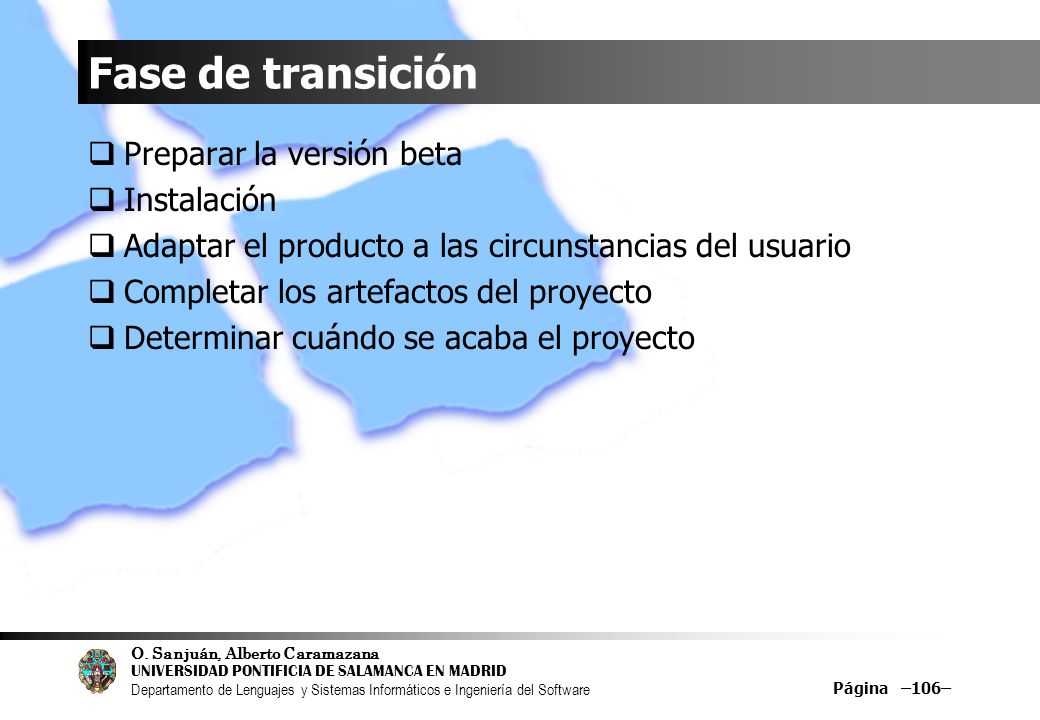 Fase de transición

❑ Preparar la versión beta
❑ Instalación
❑ Adaptar el producto a las circunstancias del usuario
❑ Completar los artefactos del proyecto
❑ Determinar cuándo se acaba el proyecto

O. Sanjuán, Alberto Caramazana
UNIVERSIDAD PONTIFICIA DE SALAMANCA EN MADRID
Departamento de Lenguajes y Sistemas Informáticos e Ingeniería del Software

Página –106–